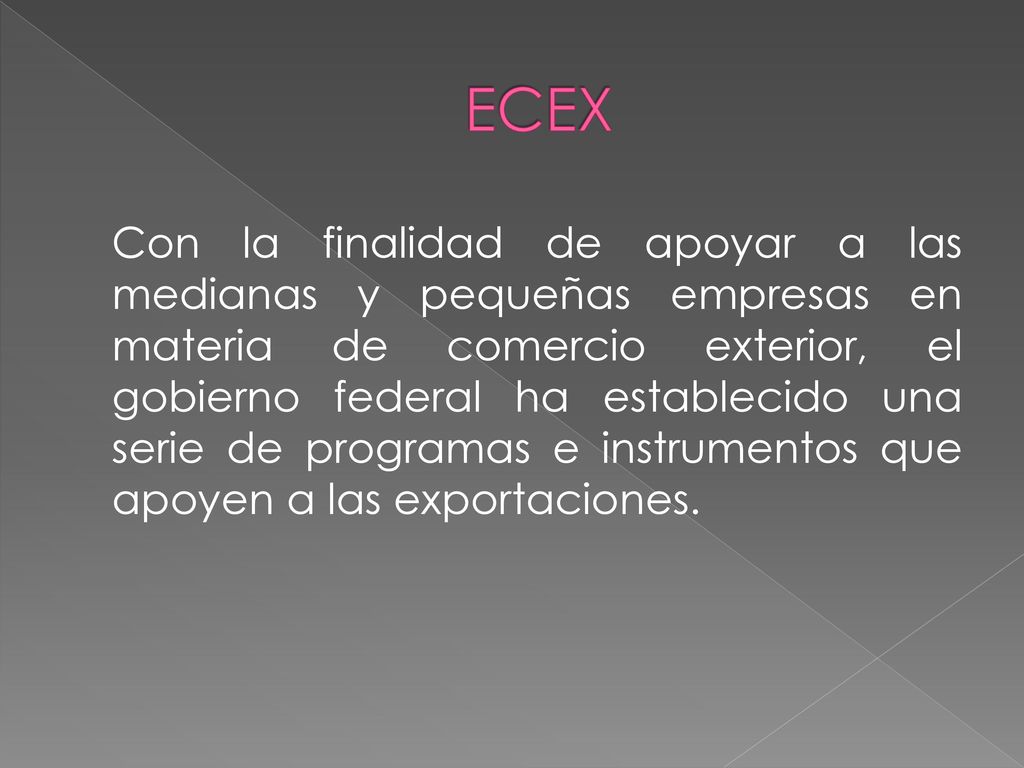 ECEX

Con la finalidad de apoyar a las medianas y pequeñas empresas en materia de comercio exterior, el gobierno federal ha establecido una serie de programas e instrumentos que apoyen a las exportaciones.